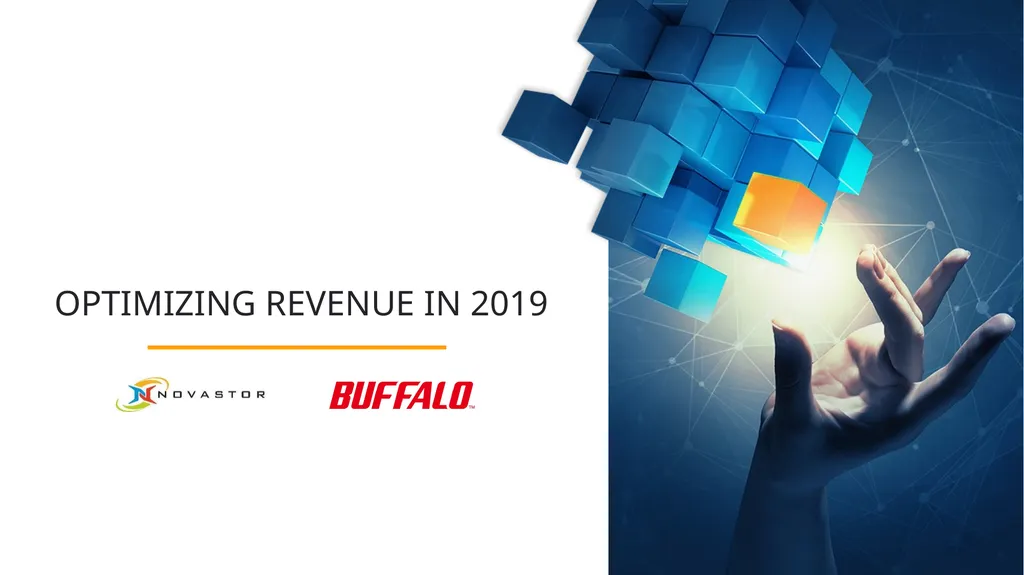 OPTIMIZING REVENUE IN 2019

NOVASTOR

BUFFALO™